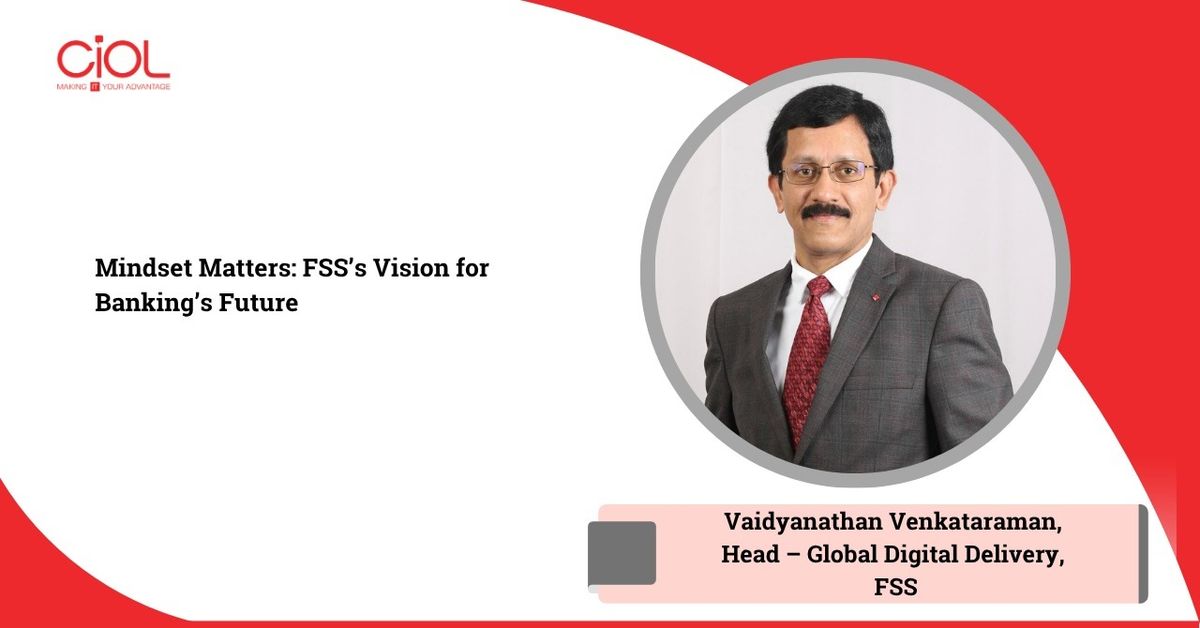 CiOL
MAKING IT YOUR ADVANTAGE

Mindset Matters: FSS's Vision for Banking's Future

Vaidyanathan Venkataraman,
Head – Global Digital Delivery,
FSS